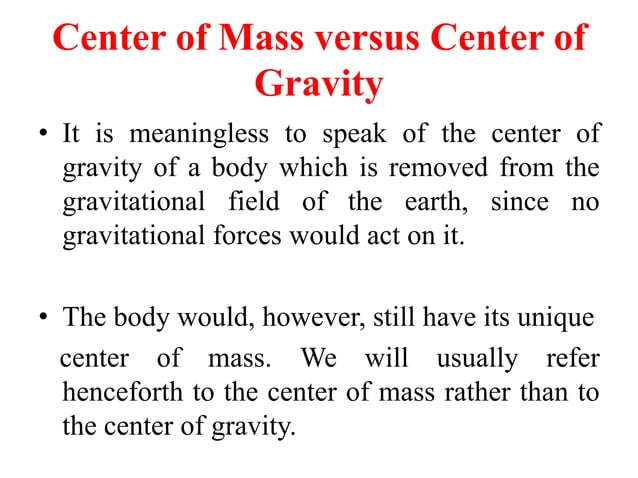 Center of Mass versus Center of Gravity

• It is meaningless to speak of the center of gravity of a body which is removed from the gravitational field of the earth, since no gravitational forces would act on it.

• The body would, however, still have its unique center of mass. We will usually refer henceforth to the center of mass rather than to the center of gravity.